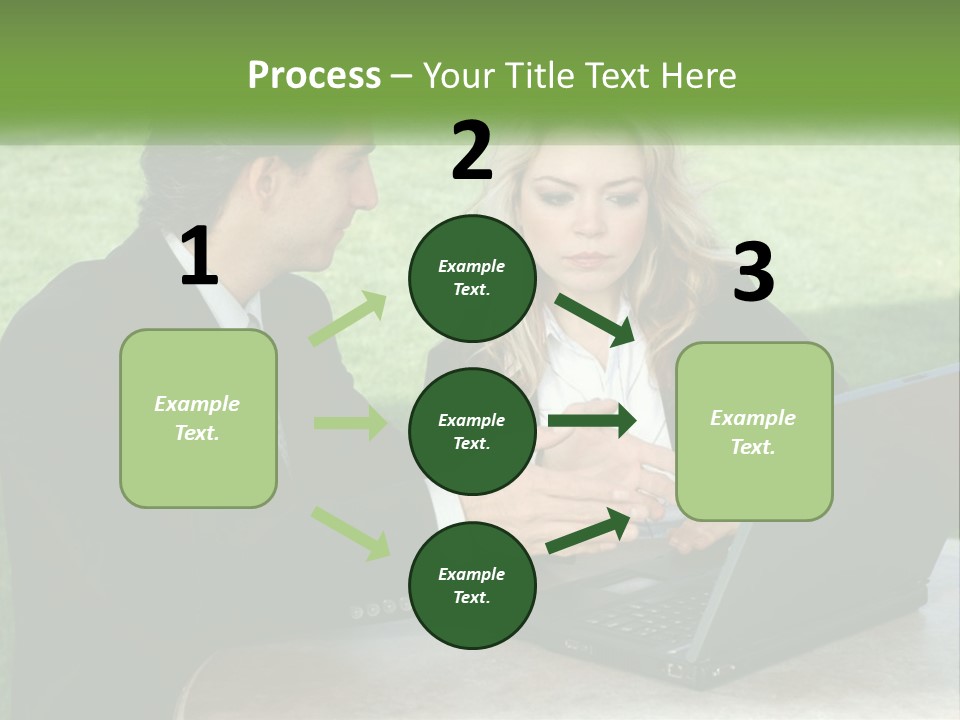 Process – Your Title Text Here

1

Example Text.

2

Example Text.

Example Text.

Example Text.

3

Example Text.